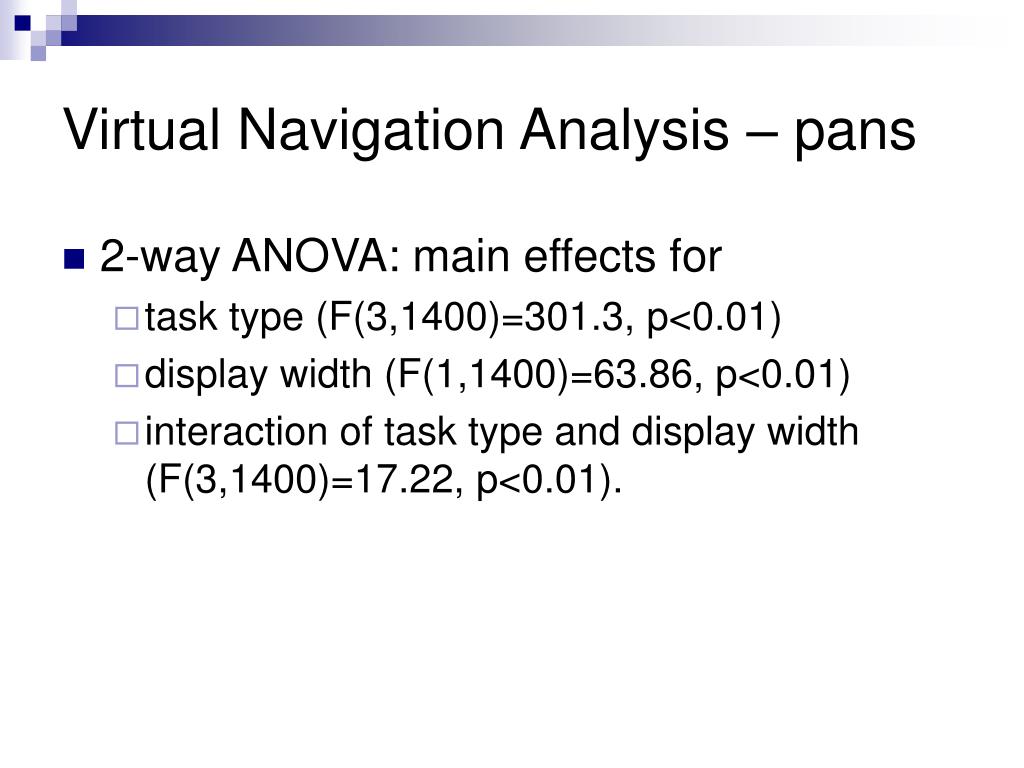 Virtual Navigation Analysis – pans

2-way ANOVA: main effects for

task type (F(3,1400)=301.3, p<0.01)

display width (F(1,1400)=63.86, p<0.01)

interaction of task type and display width (F(3,1400)=17.22, p<0.01).